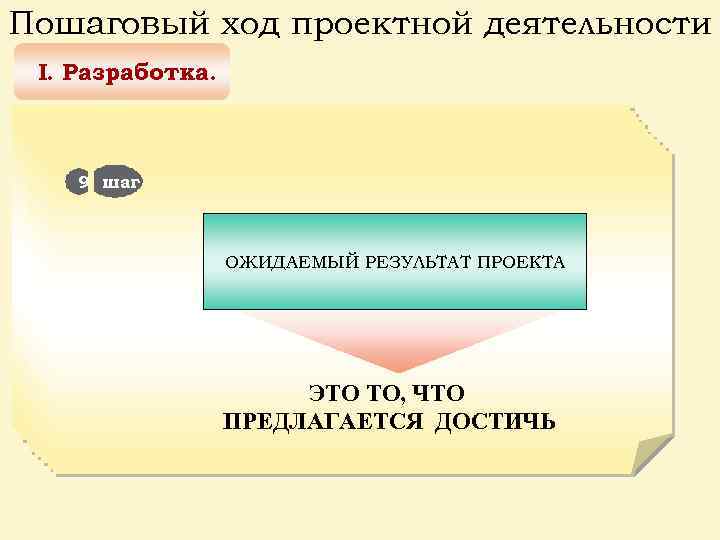 Пошаговый ход проектной деятельности

I. Разработка.

9 шаг

ОЖИДАЕМЫЙ РЕЗУЛЬТАТ ПРОЕКТА

ЭТО ТО, ЧТО ПРЕДЛАГАЕТСЯ ДОСТИЧЬ